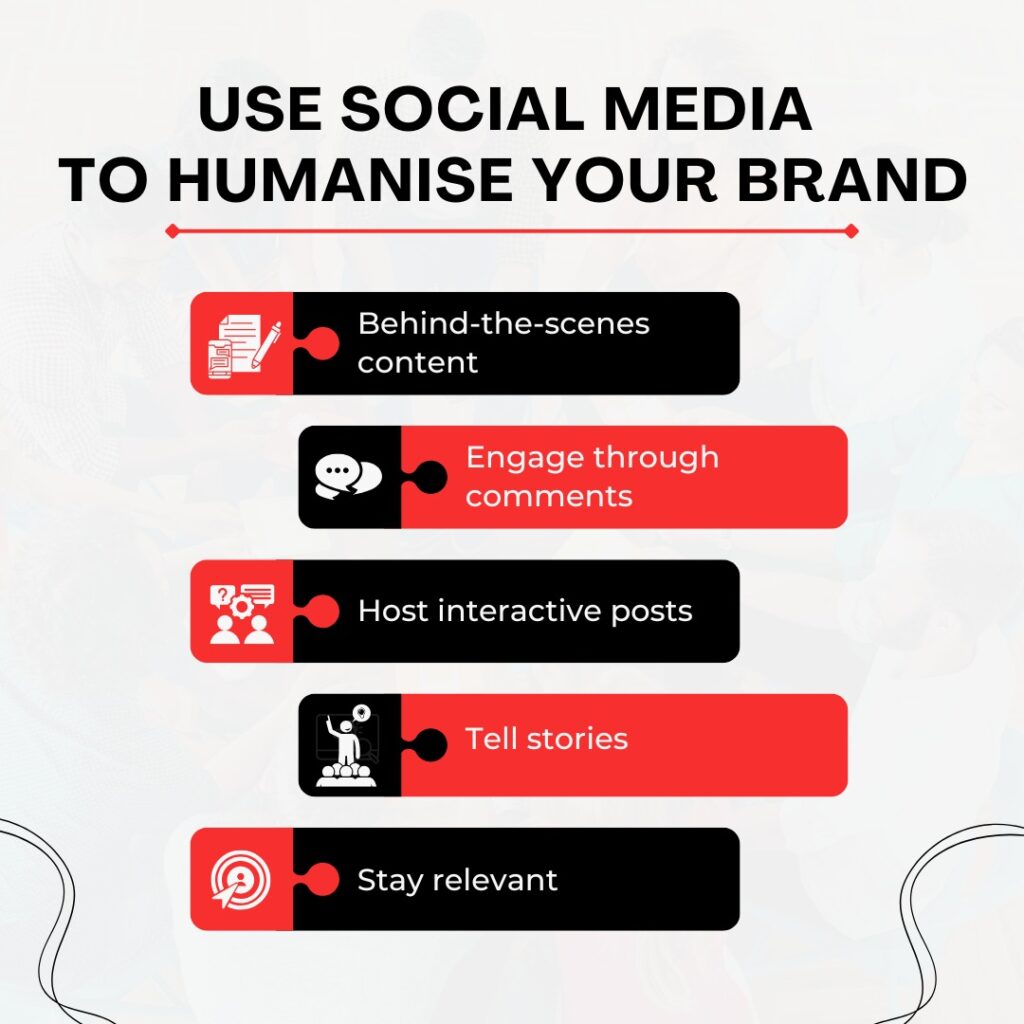 USE SOCIAL MEDIA TO HUMANISE YOUR BRAND

Behind-the-scenes content

Engage through comments

Host interactive posts

Tell stories

Stay relevant